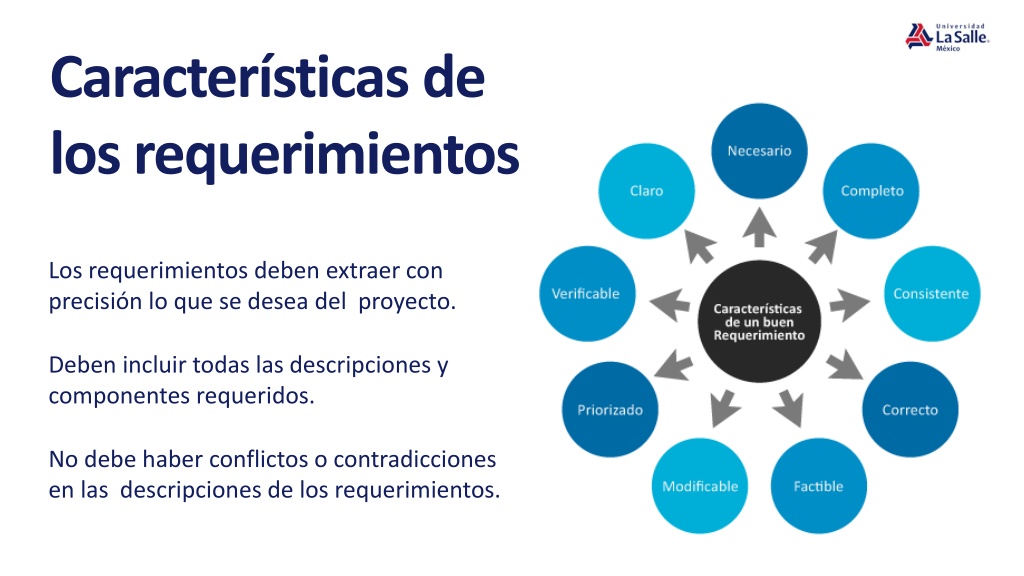 Universidad La Salle México

Características de los requerimientos

Los requerimientos deben extraer con precisión lo que se desea del proyecto.

Deben incluir todas las descripciones y componentes requeridos.

No debe haber conflictos o contradicciones en las descripciones de los requerimientos.

Características de un buen Requerimiento

Necesario

Completo

Consistente

Correcto

Factible

Modificable

Priorizado

Verificable

Claro